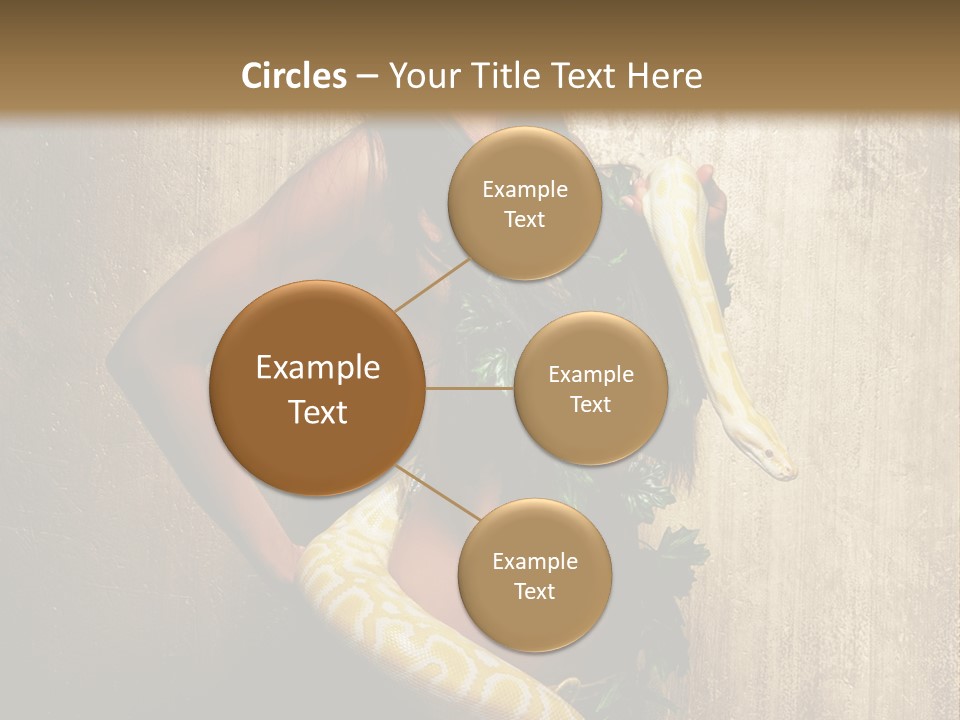 Circles – Your Title Text Here

Example Text

Example Text

Example Text

Example Text